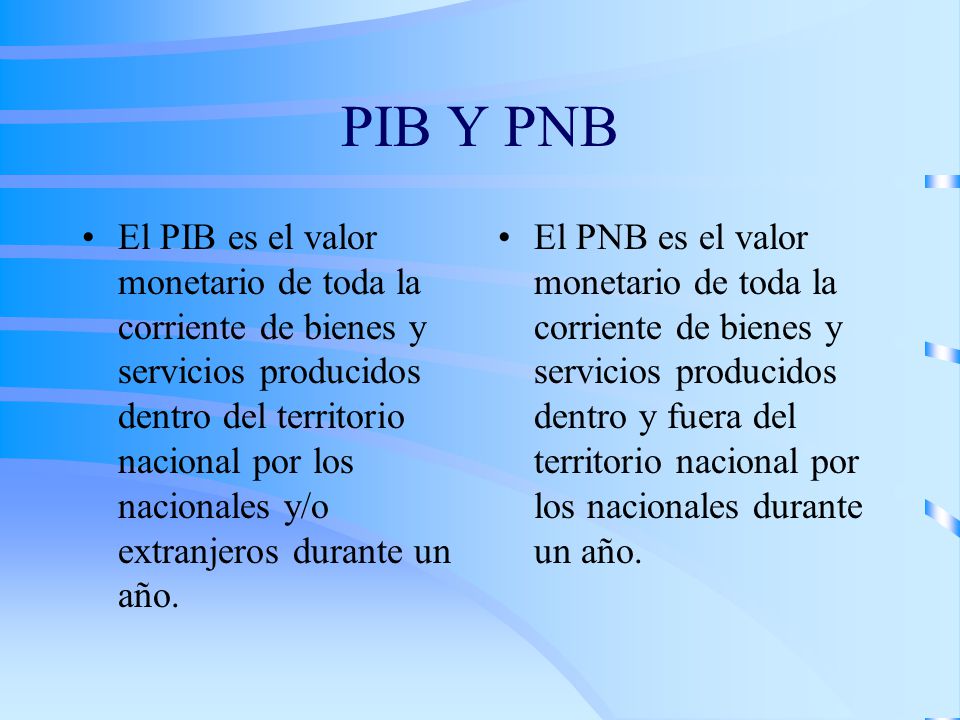 PIB Y PNB

• El PIB es el valor monetario de toda la corriente de bienes y servicios producidos dentro del territorio nacional por los nacionales y/o extranjeros durante un año.

• El PNB es el valor monetario de toda la corriente de bienes y servicios producidos dentro y fuera del territorio nacional por los nacionales durante un año.